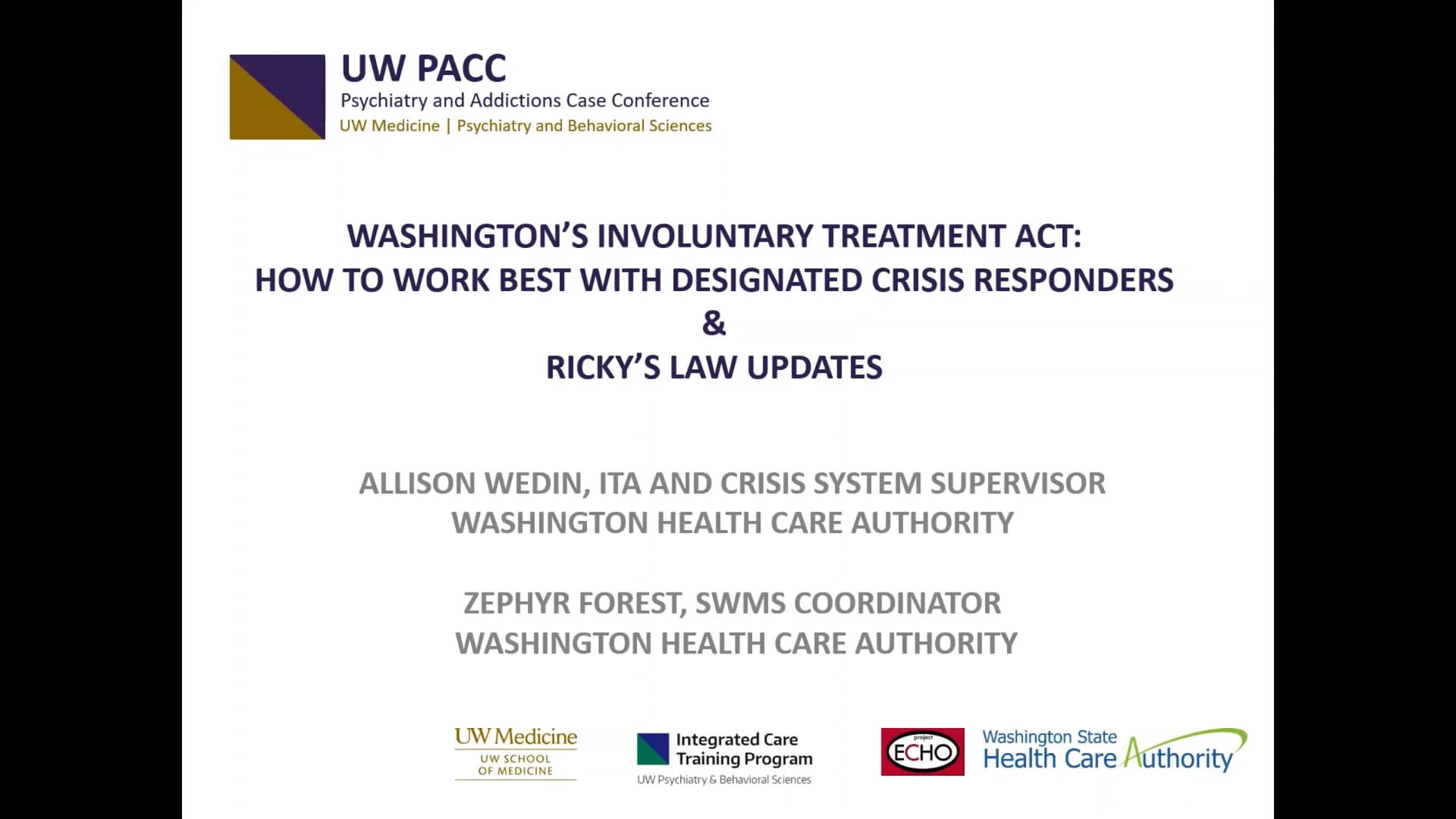 UW PACC
Psychiatry and Addictions Case Conference
UW Medicine | Psychiatry and Behavioral Sciences

WASHINGTON'S INVOLUNTARY TREATMENT ACT:
HOW TO WORK BEST WITH DESIGNATED CRISIS RESPONDERS
&
RICKY'S LAW UPDATES

ALLISON WEDIN, ITA AND CRISIS SYSTEM SUPERVISOR
WASHINGTON HEALTH CARE AUTHORITY

ZEPHYR FOREST, SWMS COORDINATOR
WASHINGTON HEALTH CARE AUTHORITY

UW Medicine
UW SCHOOL OF MEDICINE

Integrated Care Training Program
UW Psychiatry & Behavioral Sciences

project ECHO

Washington State Health Care Authority